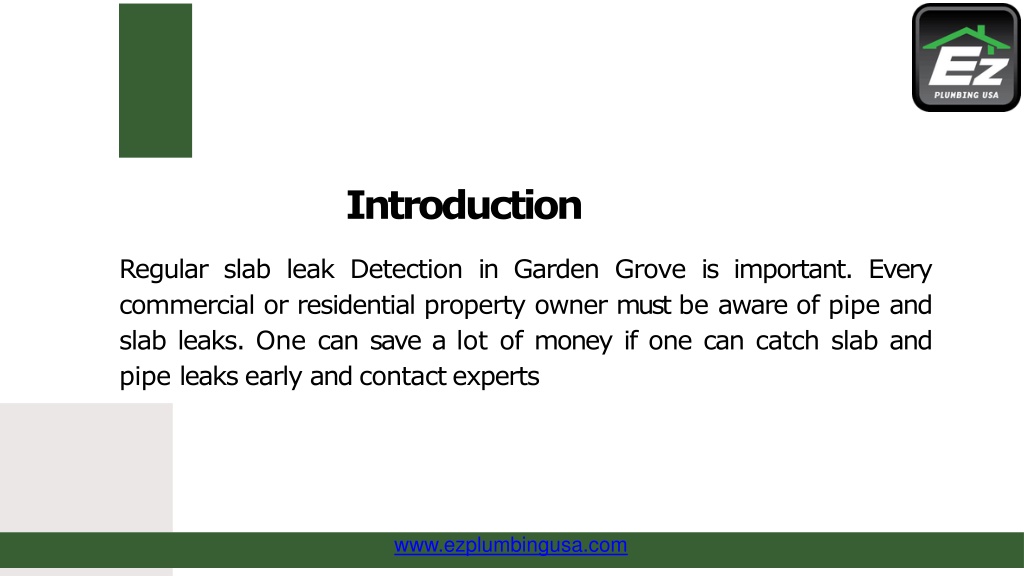 Ez
PLUMBING USA

Introduction

Regular slab leak Detection in Garden Grove is important. Every commercial or residential property owner must be aware of pipe and slab leaks. One can save a lot of money if one can catch slab and pipe leaks early and contact experts

www.ezplumbingusa.com